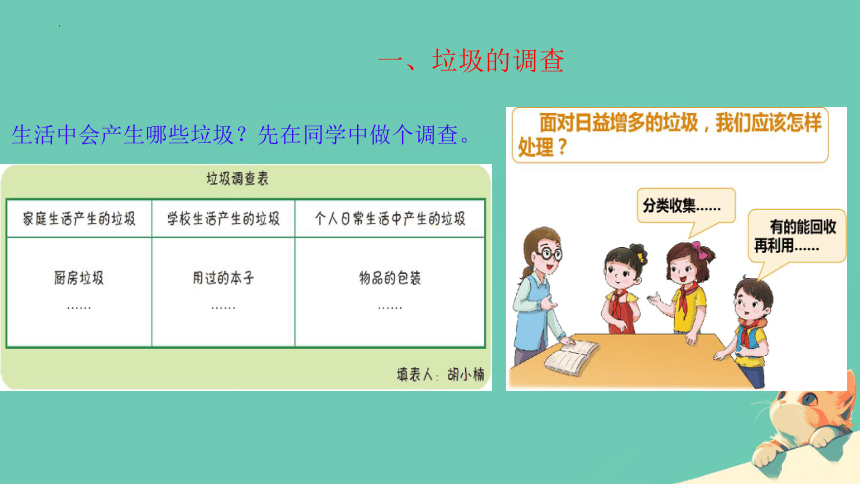 一、垃圾的调查

生活中会产生哪些垃圾？先在同学中做个调查。

垃圾调查表

| 家庭生活产生的垃圾 | 学校生活产生的垃圾 | 个人日常生活中产生的垃圾 |
|---|---|---|
| 厨房垃圾 …… | 用过的本子 …… | 物品的包装 …… |

填表人：胡小楠

面对日益增多的垃圾，我们应该怎样处理？

分类收集……

有的能回收再利用……